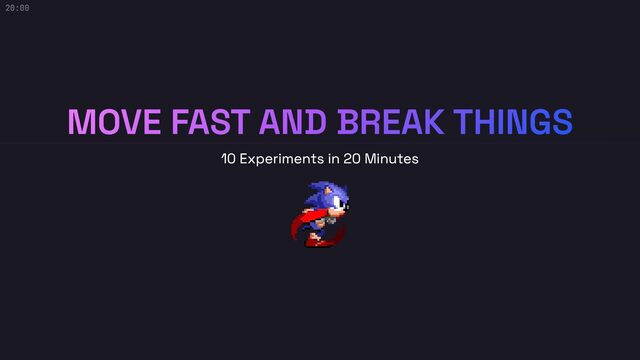 20:00

MOVE FAST AND BREAK THINGS

10 Experiments in 20 Minutes